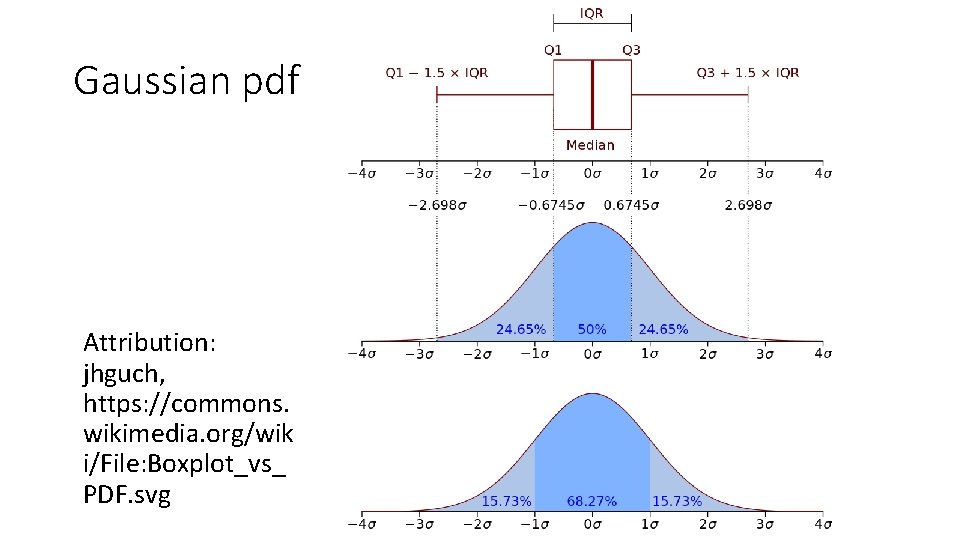 Gaussian pdf

Attribution: jhguch, https://commons.wikimedia.org/wiki/File:Boxplot_vs_PDF.svg

IQR

Q1

Q3

Q1 − 1.5 × IQR

Q3 + 1.5 × IQR

Median

$-4\sigma$ $-3\sigma$ $-2\sigma$ $-1\sigma$ $0\sigma$ $1\sigma$ $2\sigma$ $3\sigma$ $4\sigma$

$-2.698\sigma$ $-0.6745\sigma$ $0.6745\sigma$ $2.698\sigma$

24.65% 50% 24.65%

$-4\sigma$ $-3\sigma$ $-2\sigma$ $-1\sigma$ $0\sigma$ $1\sigma$ $2\sigma$ $3\sigma$ $4\sigma$

15.73% 68.27% 15.73%

$-4\sigma$ $-3\sigma$ $-2\sigma$ $-1\sigma$ $0\sigma$ $1\sigma$ $2\sigma$ $3\sigma$ $4\sigma$